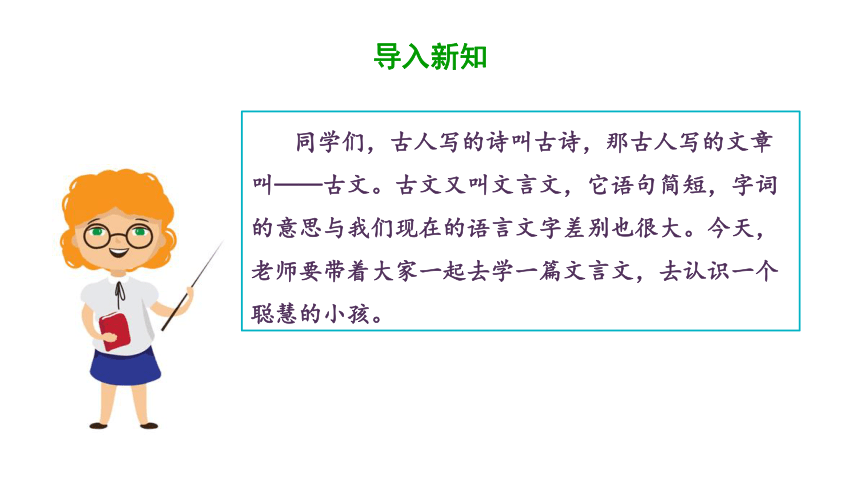 导入新知

同学们，古人写的诗叫古诗，那古人写的文章叫——古文。古文又叫文言文，它语句简短，字词的意思与我们现在的语言文字差别也很大。今天，老师要带着大家一起去学一篇文言文，去认识一个聪慧的小孩。